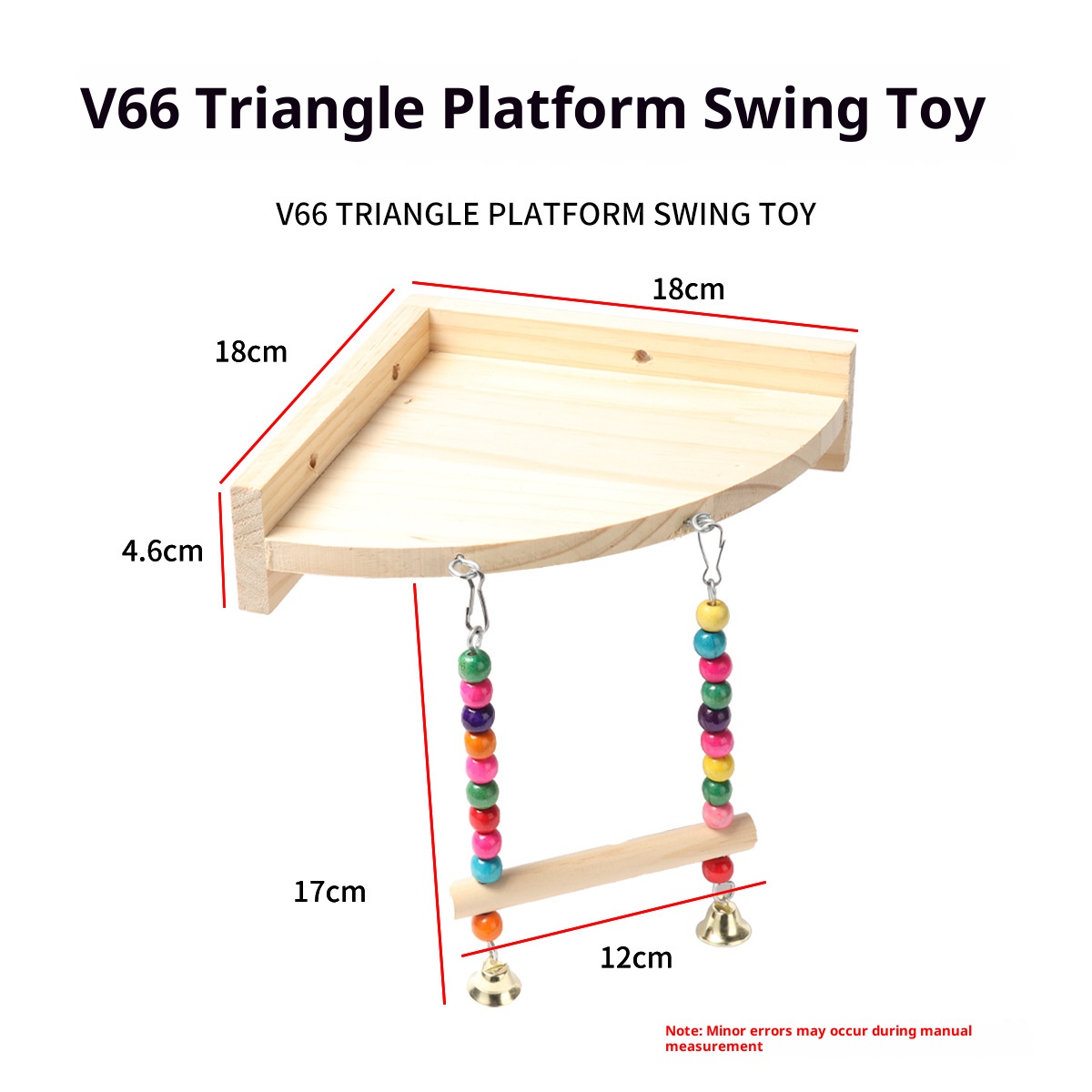 V66 Triangle Platform Swing Toy

V66 TRIANGLE PLATFORM SWING TOY

18cm

18cm

4.6cm

17cm

12cm

Note: Minor errors may occur during manual measurement